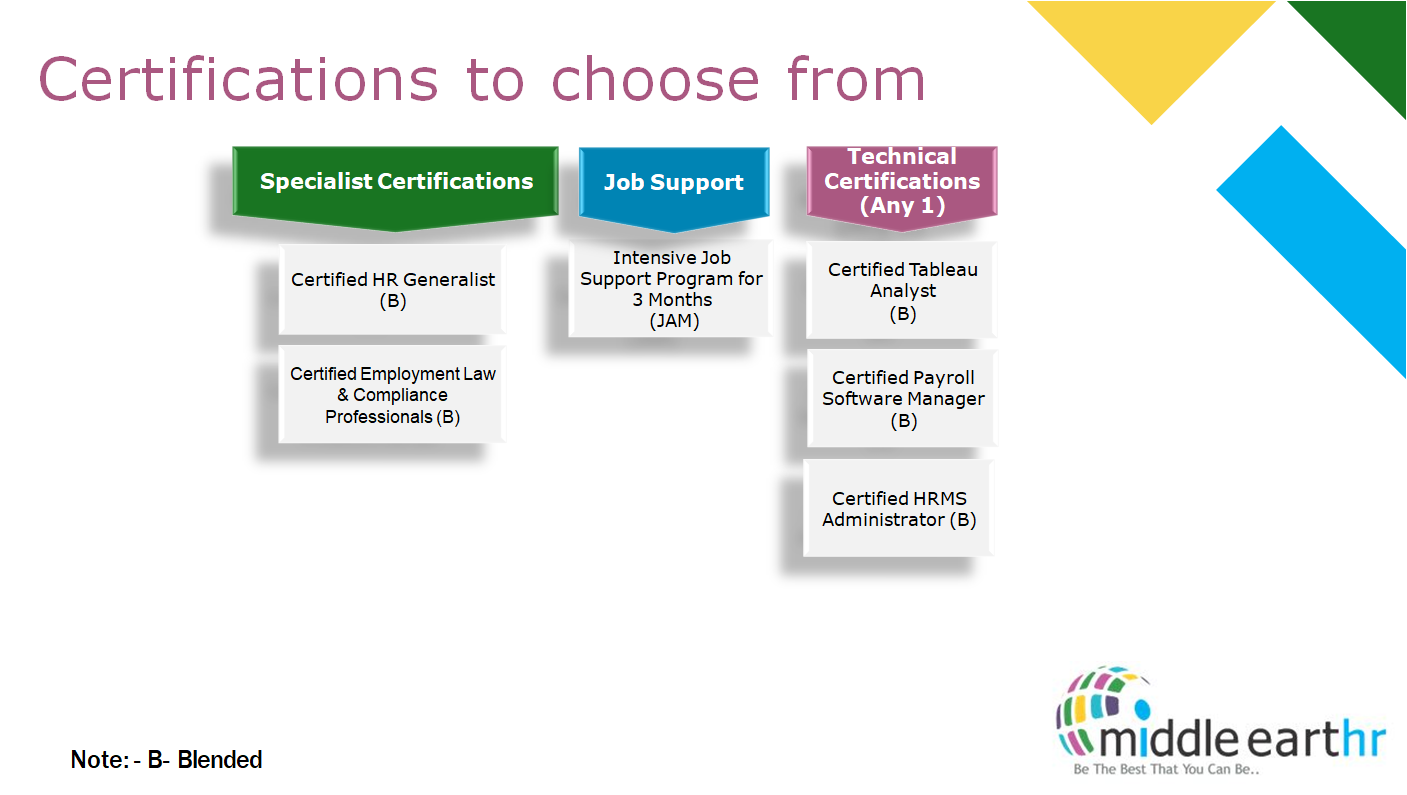 Certifications to choose from

Specialist Certifications

Certified HR Generalist (B)

Certified Employment Law & Compliance Professionals (B)

Job Support

Intensive Job Support Program for 3 Months (JAM)

Technical Certifications (Any 1)

Certified Tableau Analyst (B)

Certified Payroll Software Manager (B)

Certified HRMS Administrator (B)

Note: - B- Blended

middle earthr
Be The Best That You Can Be..